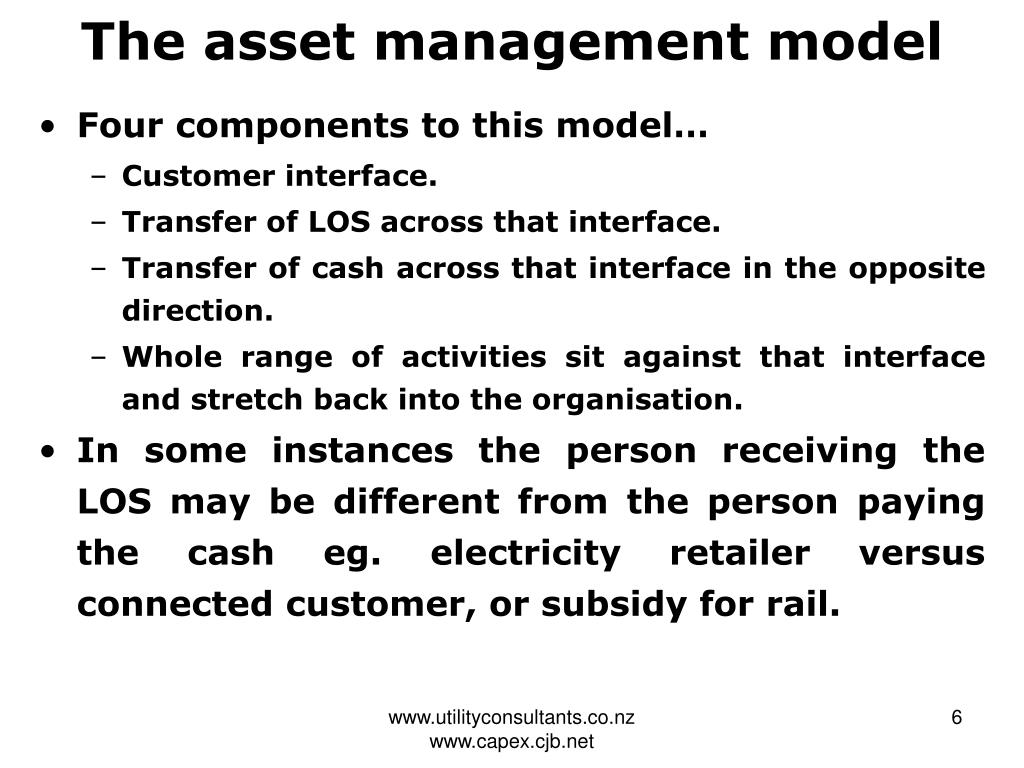 The asset management model

• Four components to this model…
– Customer interface.
– Transfer of LOS across that interface.
– Transfer of cash across that interface in the opposite direction.
– Whole range of activities sit against that interface and stretch back into the organisation.

• In some instances the person receiving the LOS may be different from the person paying the cash eg. electricity retailer versus connected customer, or subsidy for rail.

www.utilityconsultants.co.nz
www.capex.cjb.net

6